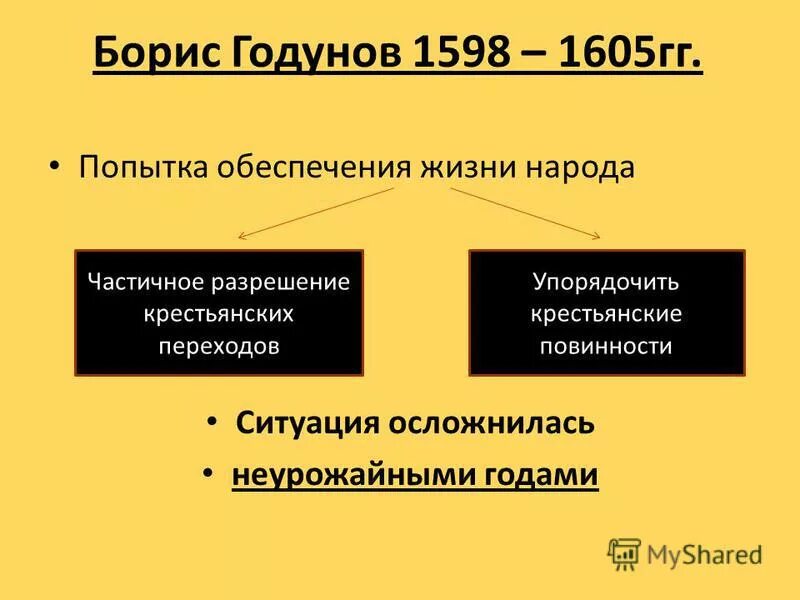 Борис Годунов 1598 – 1605гг.

• Попытка обеспечения жизни народа

Частичное разрешение крестьянских переходов

Упорядочить крестьянские повинности

• Ситуация осложнилась
• неурожайными годами

MyShared